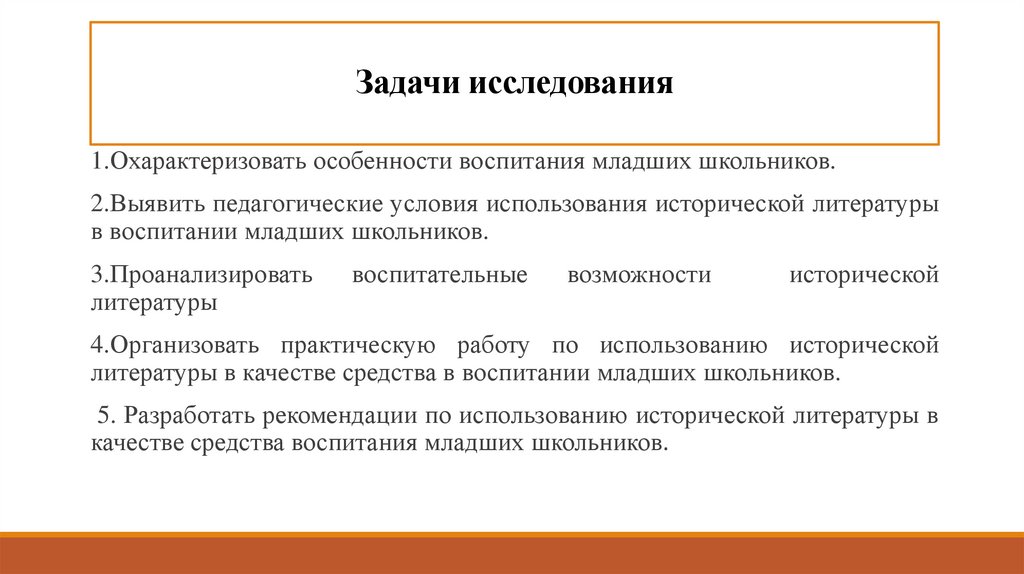 Задачи исследования

1.Охарактеризовать особенности воспитания младших школьников.

2.Выявить педагогические условия использования исторической литературы в воспитании младших школьников.

3.Проанализировать воспитательные возможности исторической литературы

4.Организовать практическую работу по использованию исторической литературы в качестве средства в воспитании младших школьников.

5. Разработать рекомендации по использованию исторической литературы в качестве средства воспитания младших школьников.